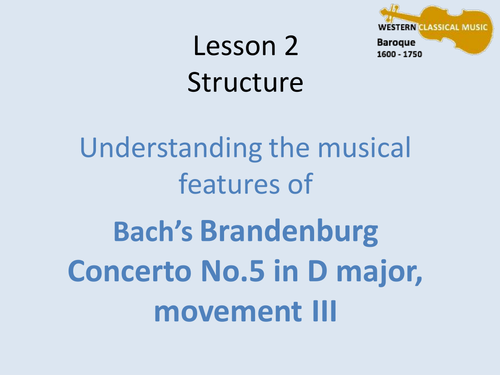 WESTERN CLASSICAL MUSIC
Baroque
1600 - 1750

Lesson 2
Structure

Understanding the musical features of

Bach's Brandenburg Concerto No.5 in D major, movement III